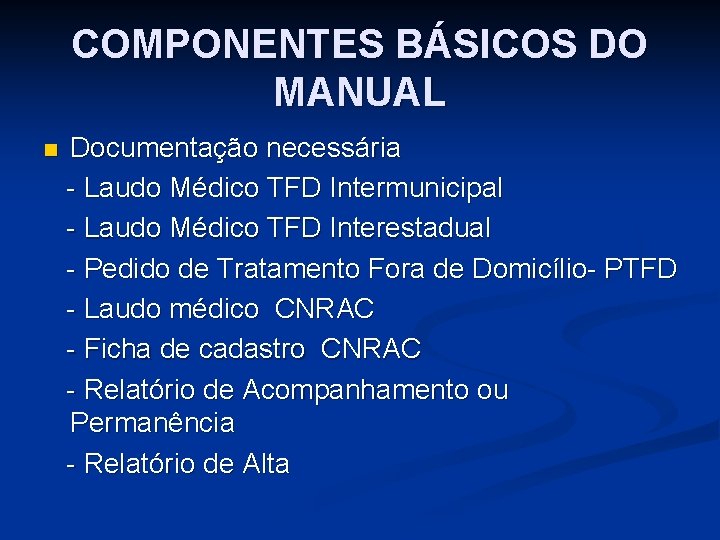 COMPONENTES BÁSICOS DO MANUAL

Documentação necessária
- Laudo Médico TFD Intermunicipal
- Laudo Médico TFD Interestadual
- Pedido de Tratamento Fora de Domicílio- PTFD
- Laudo médico CNRAC
- Ficha de cadastro CNRAC
- Relatório de Acompanhamento ou Permanência
- Relatório de Alta